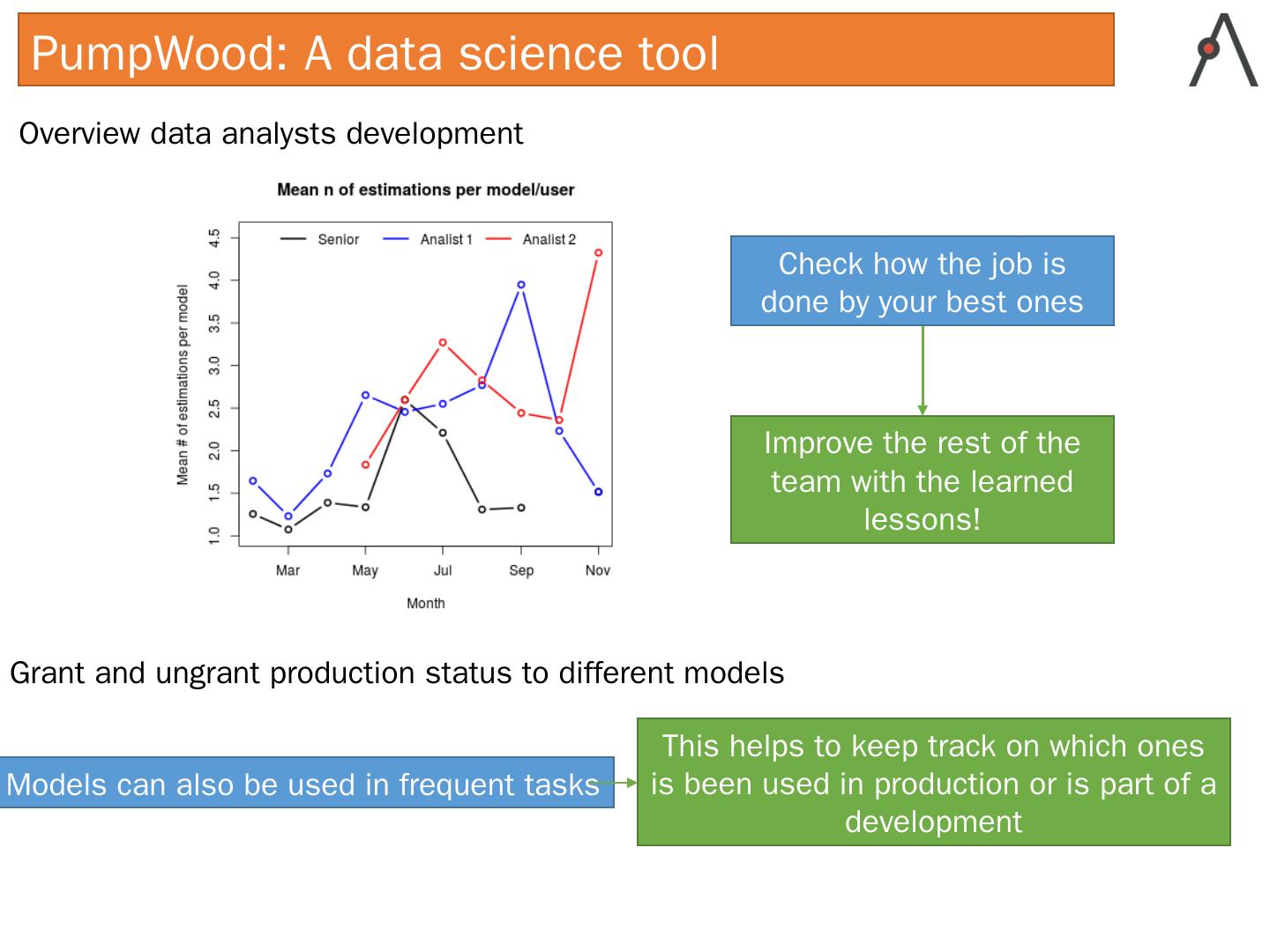 PumpWood: A data science tool

Overview data analysts development

Mean n of estimations per model/user

Senior Analist 1 Analist 2

Mean # of estimations per model

1.0 1.5 2.0 2.5 3.0 3.5 4.0 4.5

Mar May Jul Sep Nov

Month

Check how the job is done by your best ones

Improve the rest of the team with the learned lessons!

Grant and ungrant production status to different models

Models can also be used in frequent tasks

This helps to keep track on which ones is been used in production or is part of a development